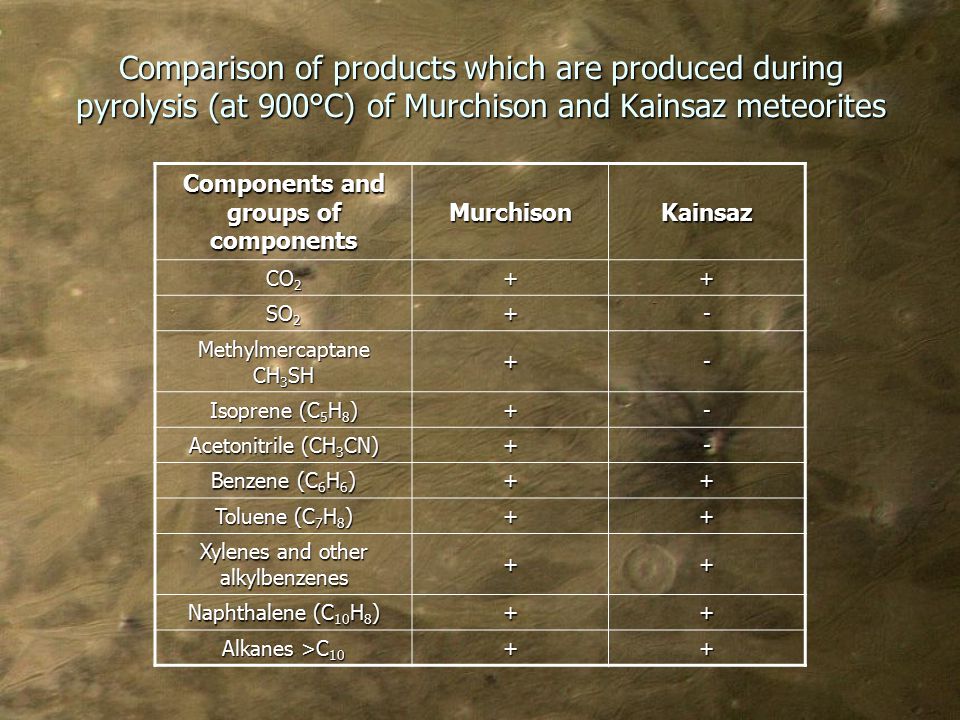 Comparison of products which are produced during pyrolysis (at 900°C) of Murchison and Kainsaz meteorites

| Components and groups of components | Murchison | Kainsaz |
|---|---|---|
| $CO_2$ | + | + |
| $SO_2$ | + | - |
| Methylmercaptane $CH_3SH$ | + | - |
| Isoprene ($C_5H_8$) | + | - |
| Acetonitrile ($CH_3CN$) | + | - |
| Benzene ($C_6H_6$) | + | + |
| Toluene ($C_7H_8$) | + | + |
| Xylenes and other alkylbenzenes | + | + |
| Naphthalene ($C_{10}H_8$) | + | + |
| Alkanes >$C_{10}$ | + | + |